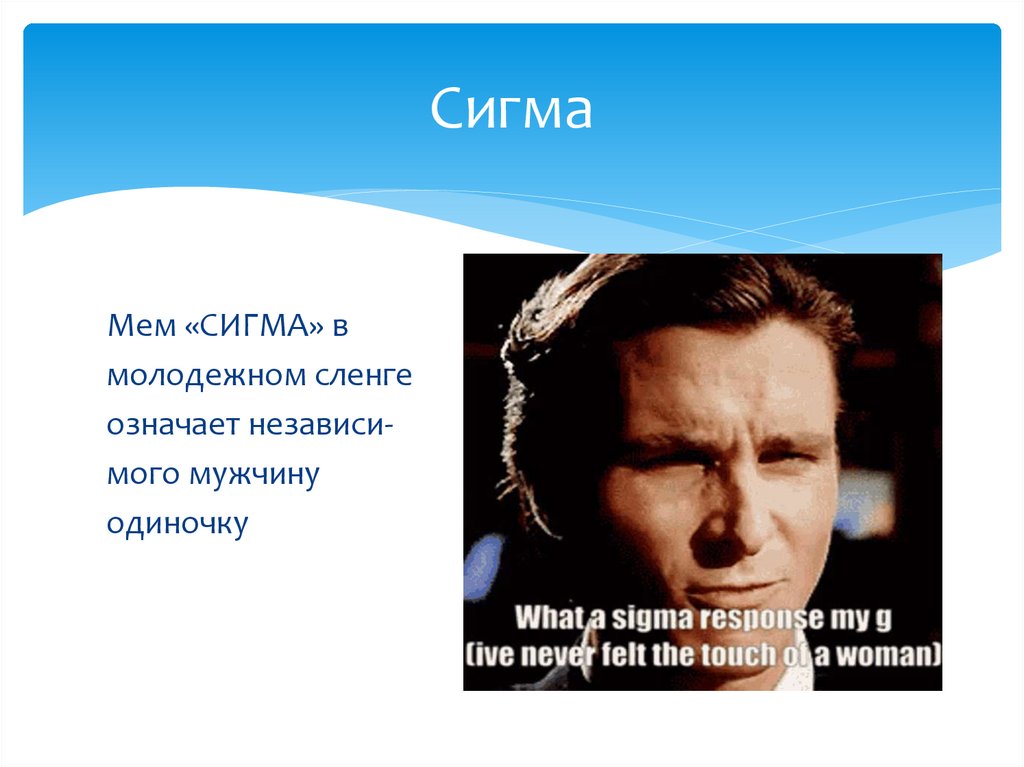 Сигма

Мем «СИГМА» в молодежном сленге означает независимого мужчину одиночку

What a sigma response my g
(ive never felt the touch of a woman)